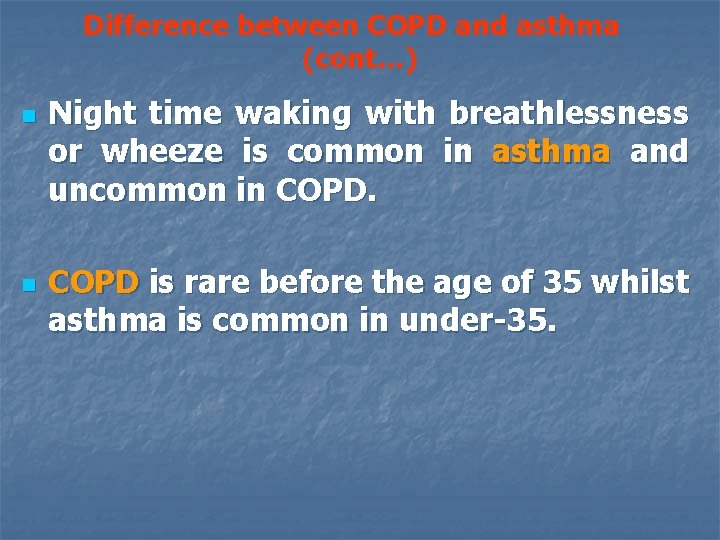 Difference between COPD and asthma (cont…)

Night time waking with breathlessness or wheeze is common in asthma and uncommon in COPD.

COPD is rare before the age of 35 whilst asthma is common in under-35.